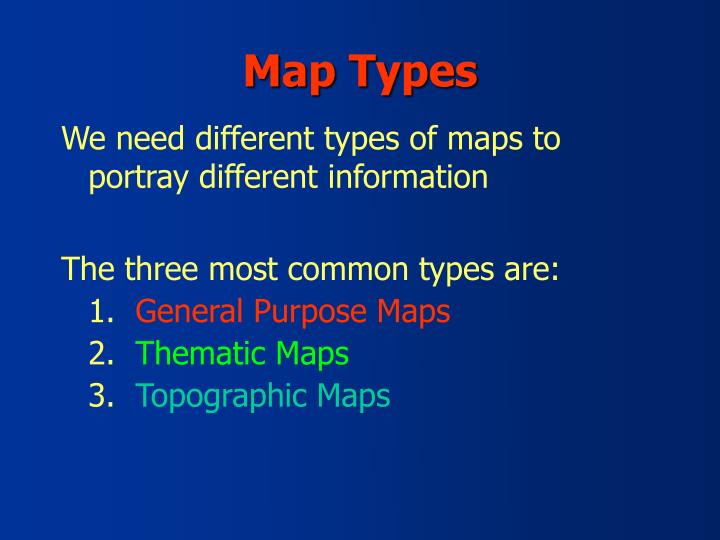 Map Types

We need different types of maps to portray different information

The three most common types are:
1. General Purpose Maps
2. Thematic Maps
3. Topographic Maps